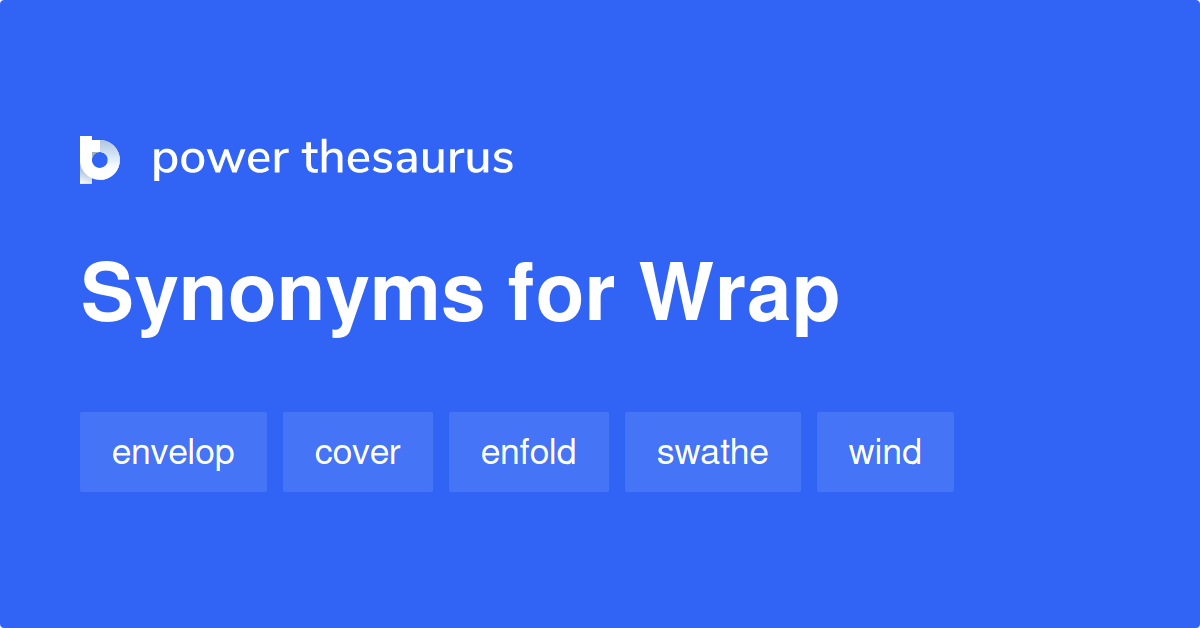 power thesaurus

Synonyms for Wrap

envelop cover enfold swathe wind